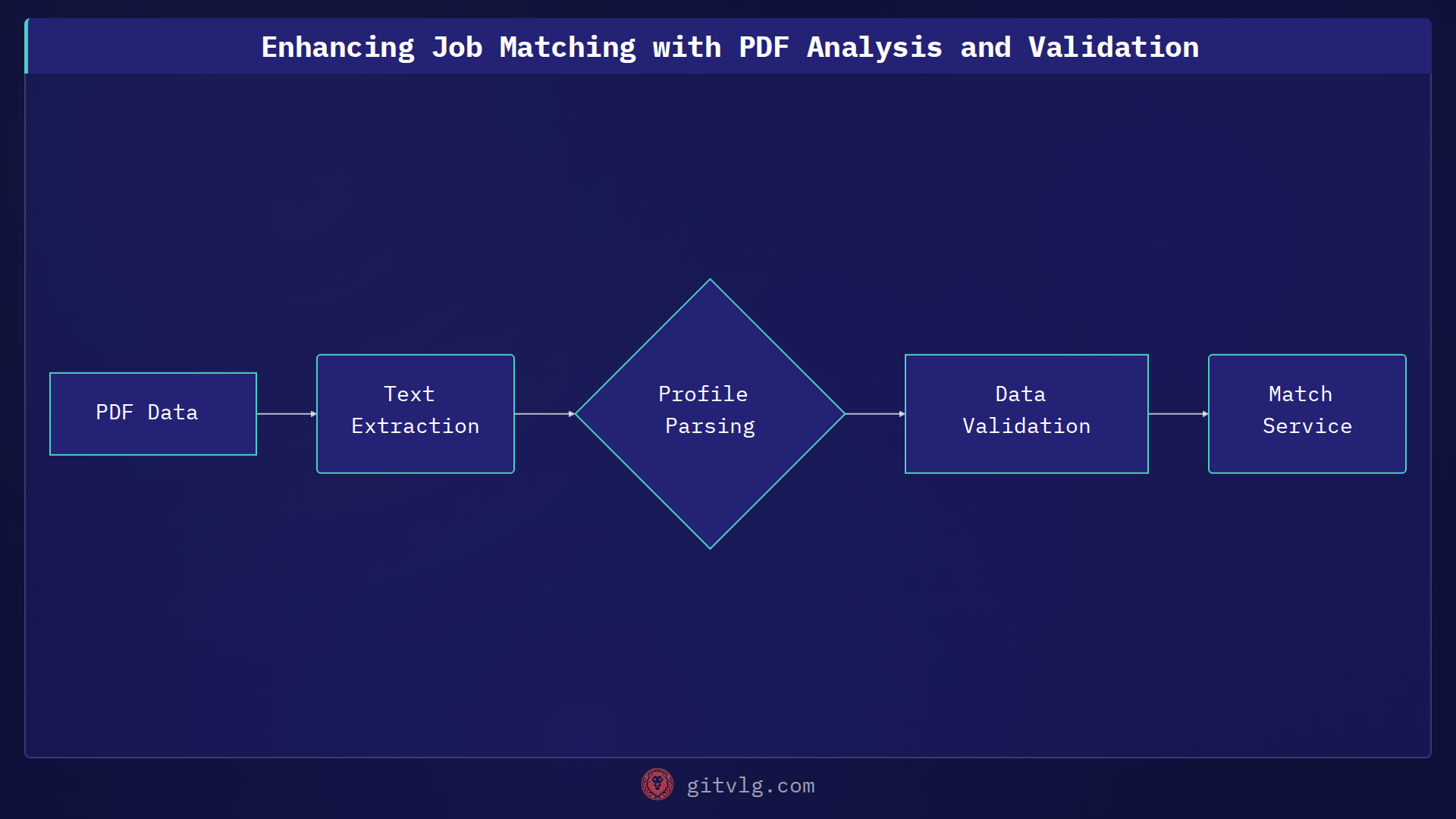 Enhancing Job Matching with PDF Analysis and Validation

PDF Data

Text Extraction

Profile Parsing

Data Validation

Match Service

gitvlg.com